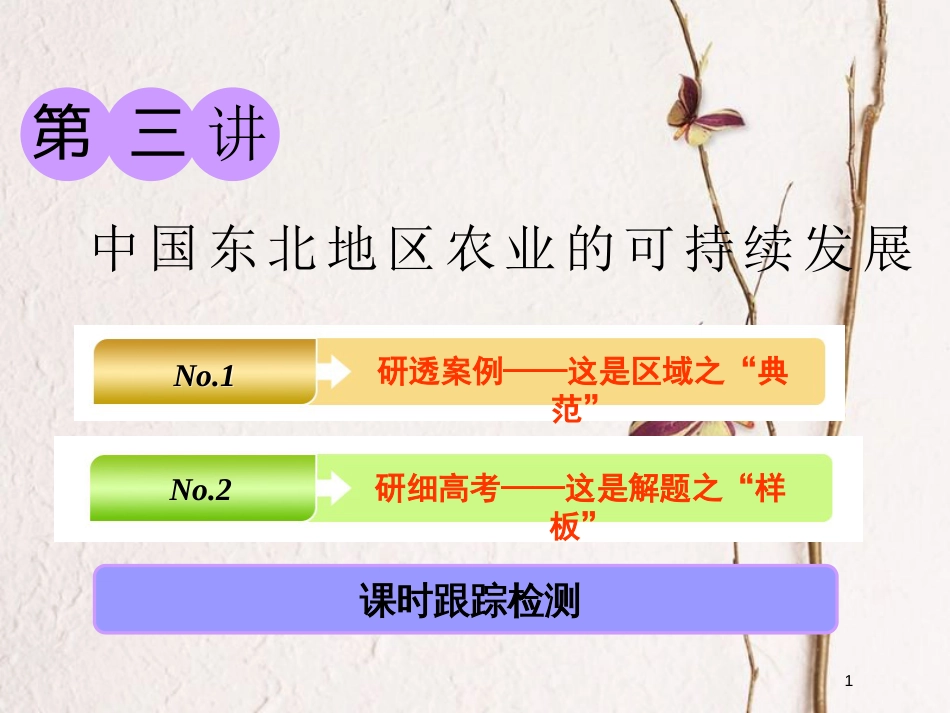 第三讲

中国东北地区农业的可持续发展

No.1

研透案例——这是区域之“典范”

No.2

研细高考——这是解题之“样板”

课时跟踪检测

1